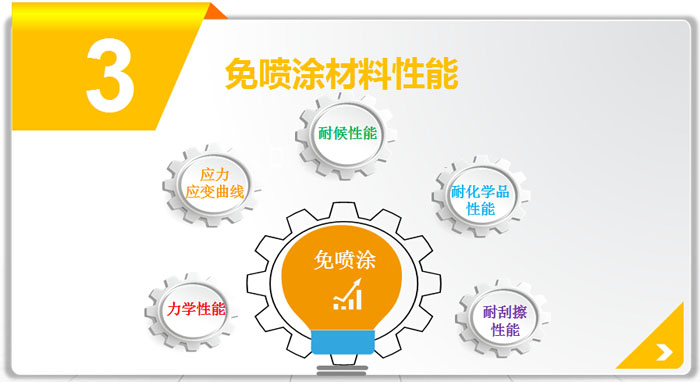 3

免喷涂材料性能

耐候性能

应力应变曲线

耐化学品性能

免喷涂

力学性能

耐刮擦性能